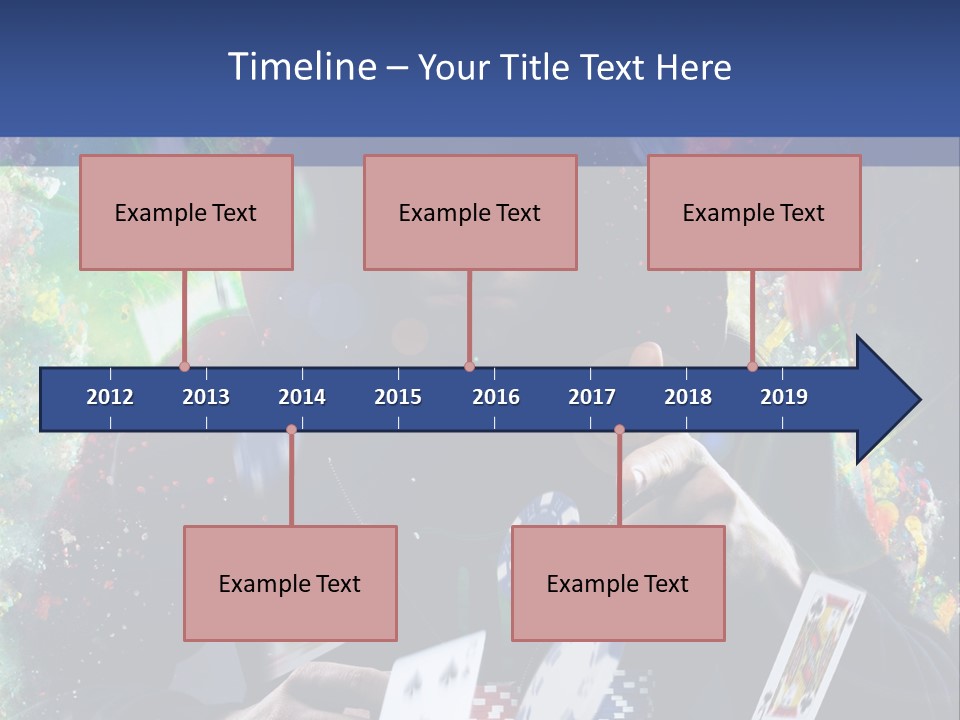 Timeline – Your Title Text Here

Example Text

Example Text

Example Text

2012 2013 2014 2015 2016 2017 2018 2019

Example Text

Example Text